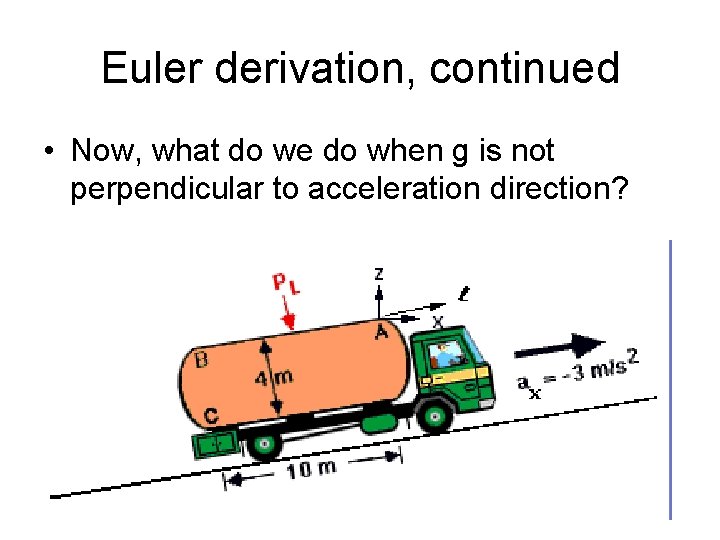 Euler derivation, continued

• Now, what do we do when g is not perpendicular to acceleration direction?

$P_L$

z

$\ell$

x

A

B

4 m

C

$a_x = -3\ m/s^2$

10 m